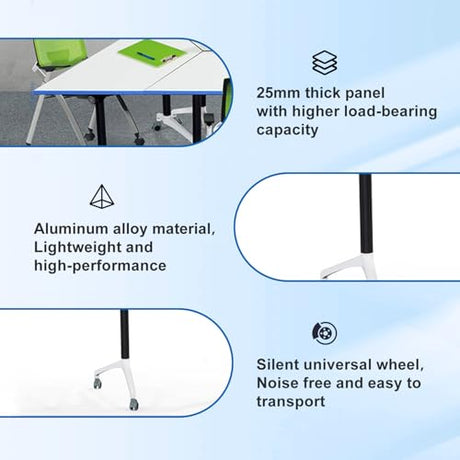 25mm thick panel with higher load-bearing capacity

Aluminum alloy material, Lightweight and high-performance

Silent universal wheel, Noise free and easy to transport